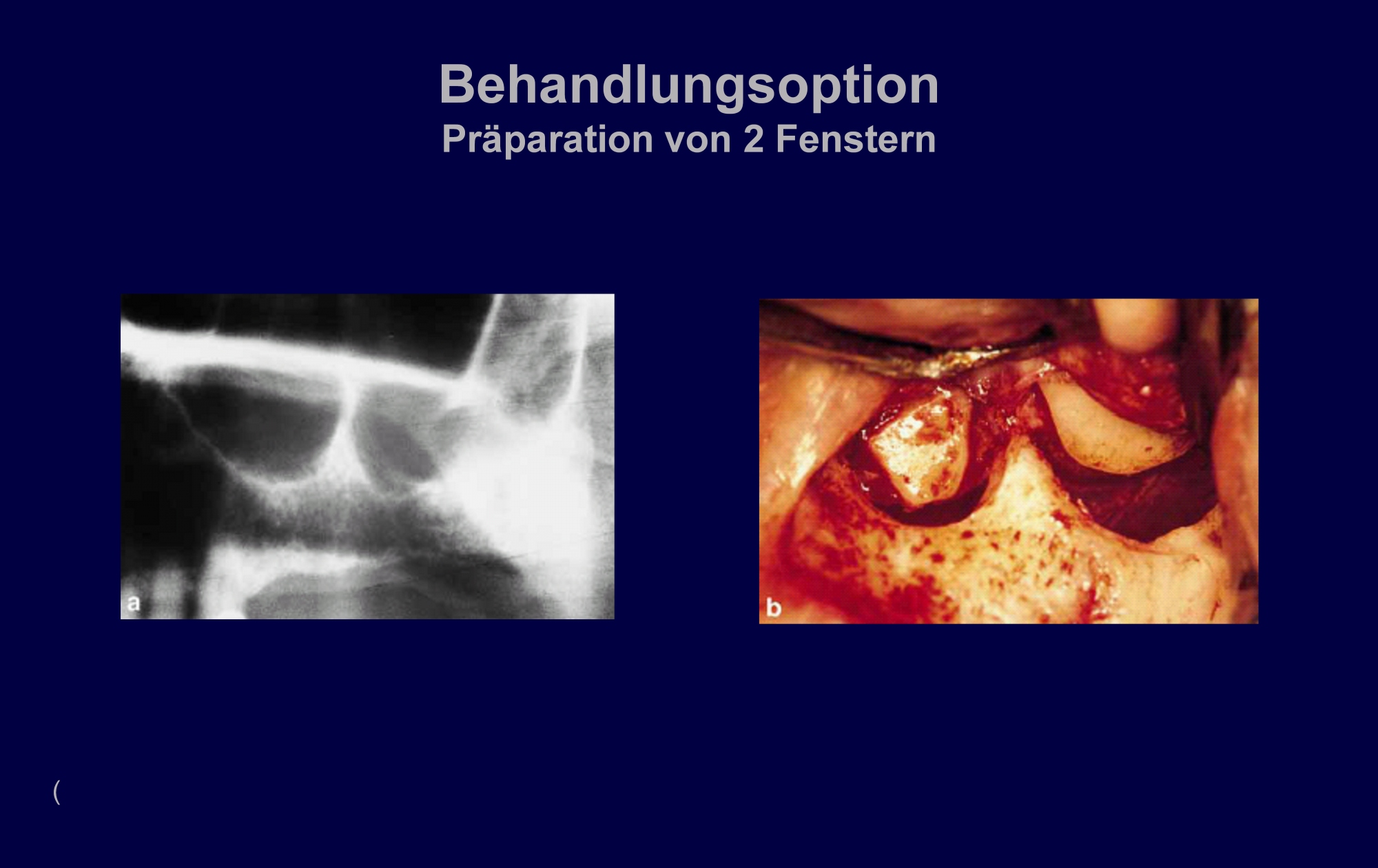 Behandlungsoption
Präparation von 2 Fenstern

a

b

(